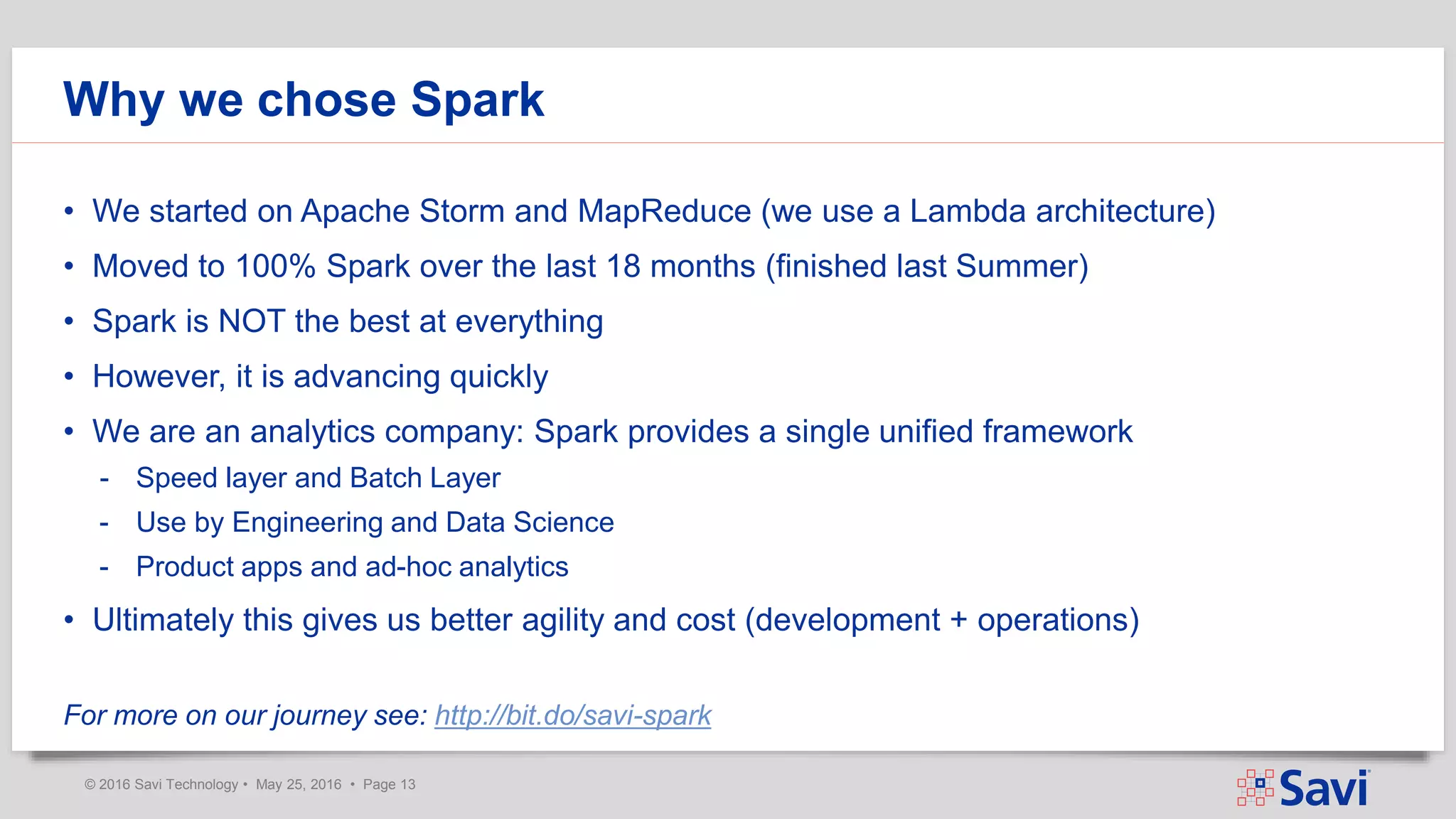 Why we chose Spark

• We started on Apache Storm and MapReduce (we use a Lambda architecture)
• Moved to 100% Spark over the last 18 months (finished last Summer)
• Spark is NOT the best at everything
• However, it is advancing quickly
• We are an analytics company: Spark provides a single unified framework
- Speed layer and Batch Layer
- Use by Engineering and Data Science
- Product apps and ad-hoc analytics
• Ultimately this gives us better agility and cost (development + operations)

For more on our journey see: http://bit.do/savi-spark

© 2016 Savi Technology • May 25, 2016 • Page 13

Savi